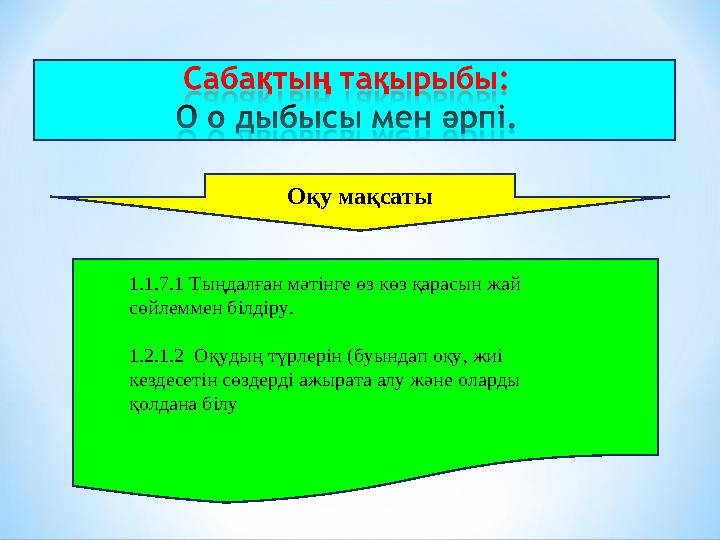 Сабақтың тақырыбы:
О о дыбысы мен әрпі.

Оқу мақсаты

1.1.7.1 Тыңдалған мәтінге өз көз қарасын жай сөйлеммен білдіру.

1.2.1.2 Оқудың түрлерін (буындап оқу, жиі кездесетін сөздерді ажырата алу және оларды қолдана білу